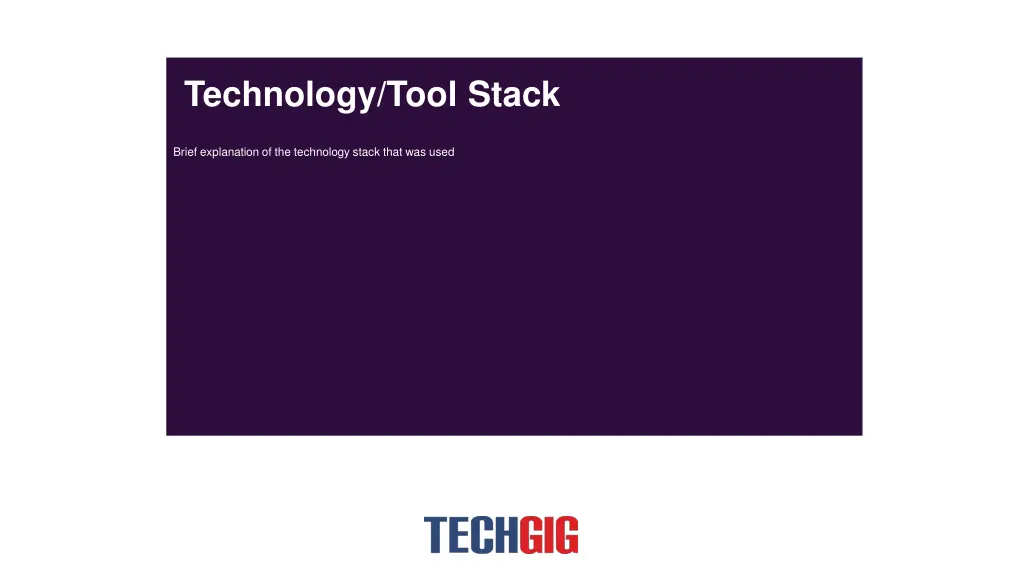 Technology/Tool Stack

Brief explanation of the technology stack that was used

TECHGIG